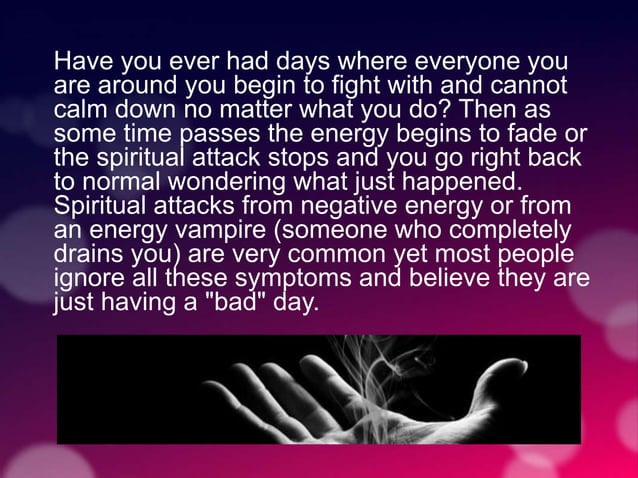 Have you ever had days where everyone you are around you begin to fight with and cannot calm down no matter what you do? Then as some time passes the energy begins to fade or the spiritual attack stops and you go right back to normal wondering what just happened. Spiritual attacks from negative energy or from an energy vampire (someone who completely drains you) are very common yet most people ignore all these symptoms and believe they are just having a "bad" day.